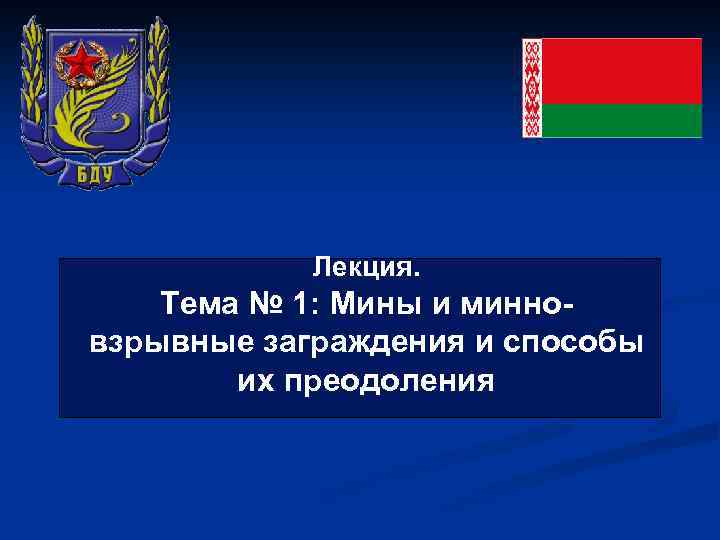 БДУ

Лекция.
Тема № 1: Мины и минно-взрывные заграждения и способы их преодоления